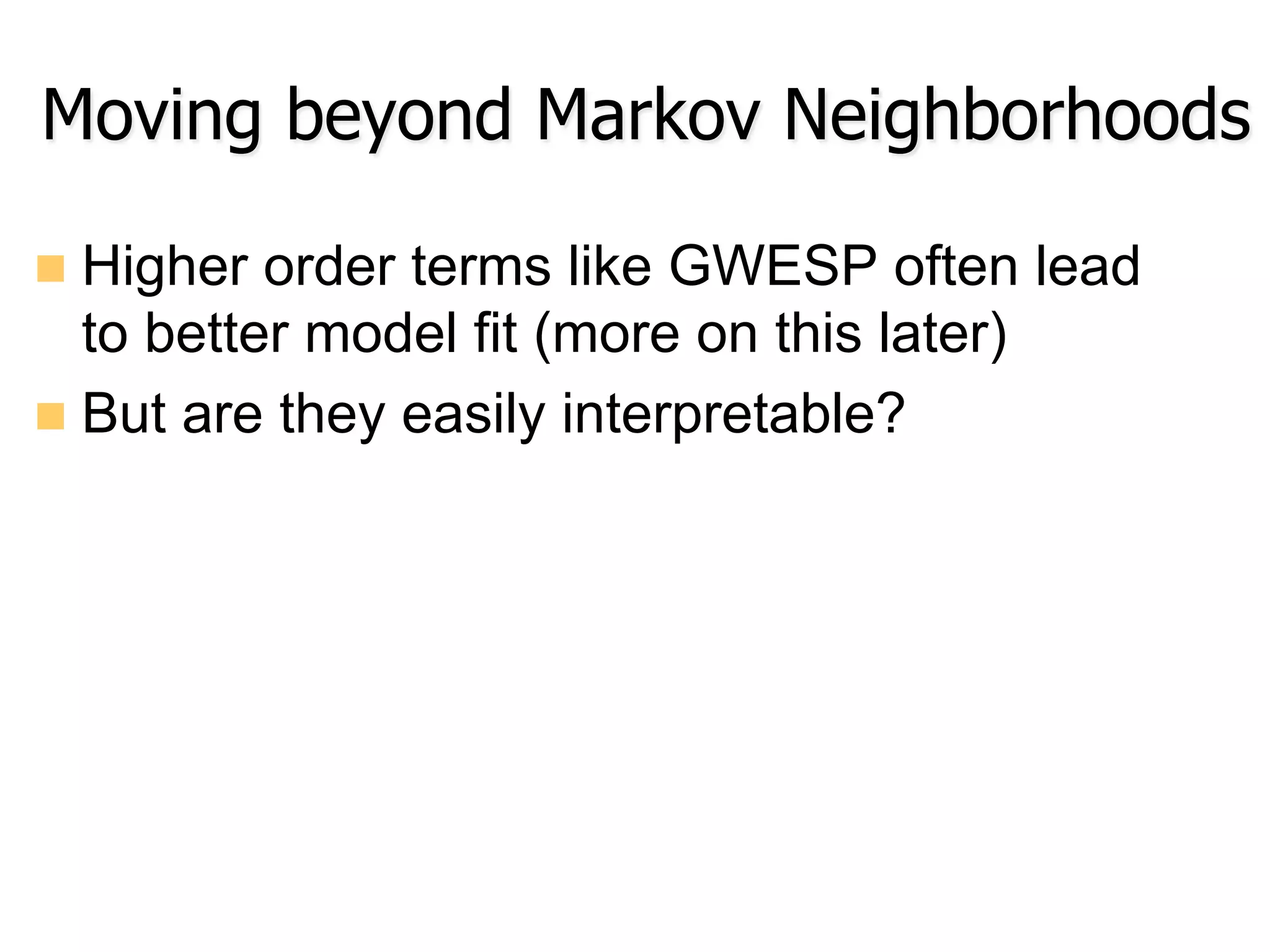 Moving beyond Markov Neighborhoods

Higher order terms like GWESP often lead to better model fit (more on this later)

But are they easily interpretable?